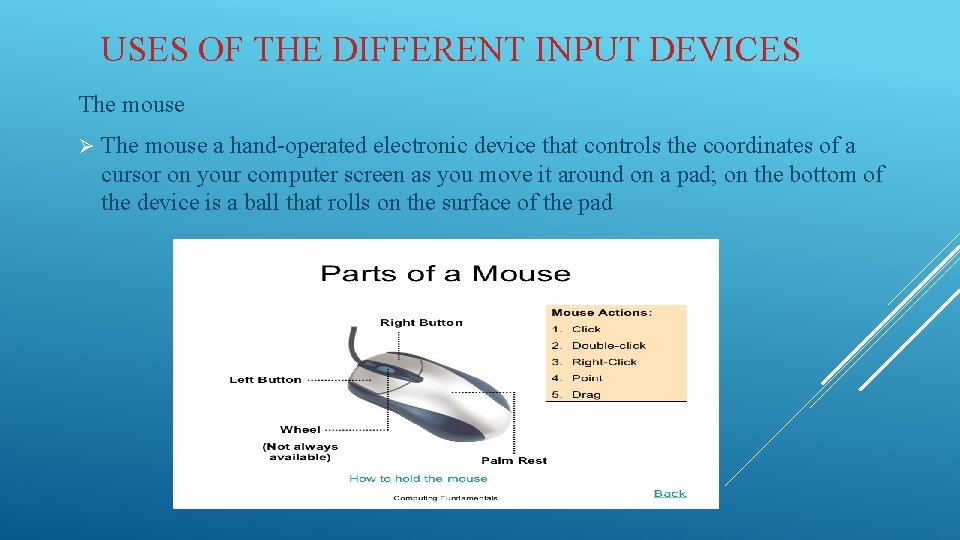 USES OF THE DIFFERENT INPUT DEVICES

The mouse

➢ The mouse a hand-operated electronic device that controls the coordinates of a cursor on your computer screen as you move it around on a pad; on the bottom of the device is a ball that rolls on the surface of the pad

Parts of a Mouse

Right Button

Left Button

Wheel
(Not always available)

Palm Rest

Mouse Actions:
1. Click
2. Double-click
3. Right-Click
4. Point
5. Drag

How to hold the mouse

Computing Fundamentals

Back